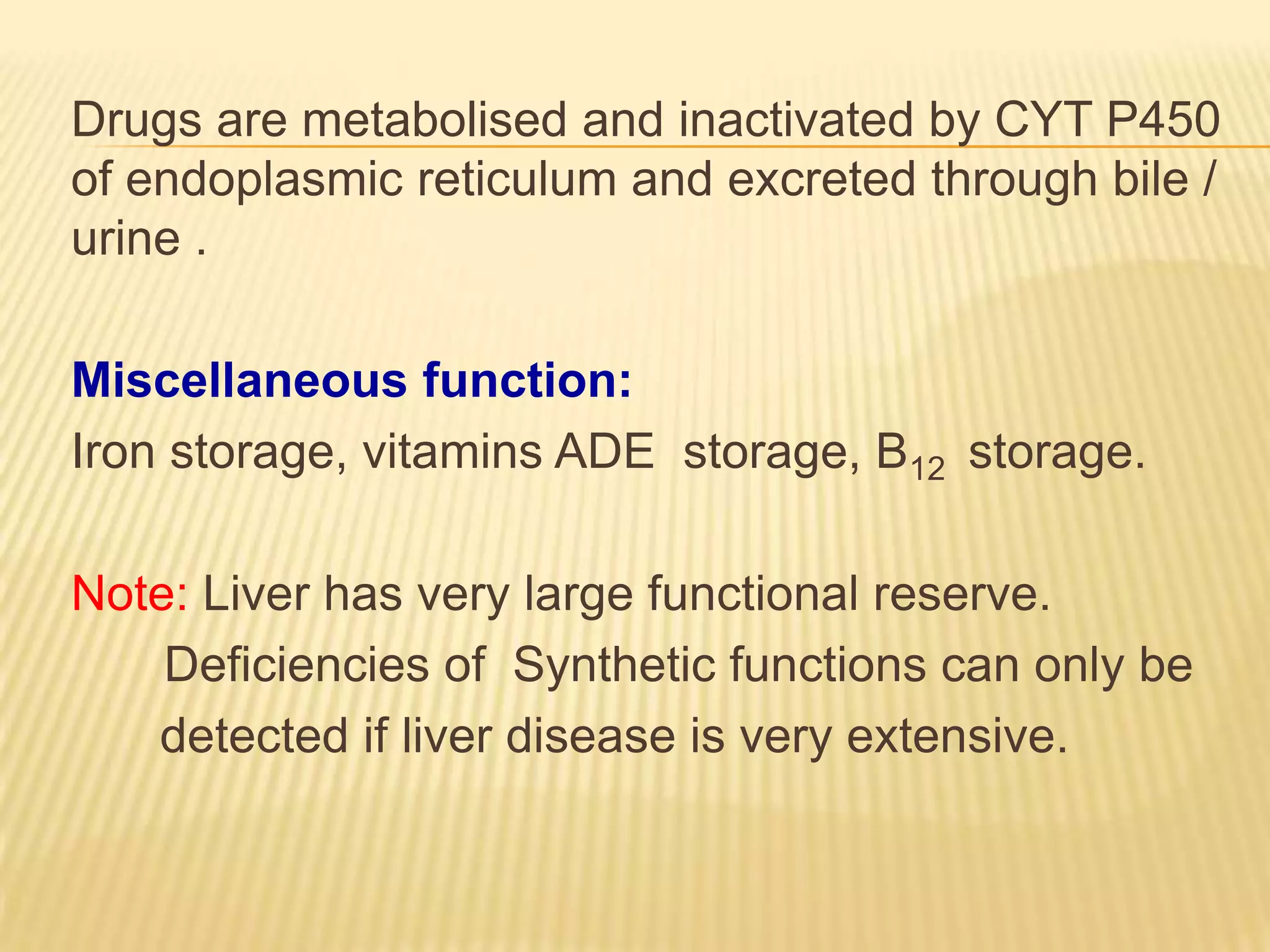 Drugs are metabolised and inactivated by CYT P450 of endoplasmic reticulum and excreted through bile / urine .

Miscellaneous function:

Iron storage, vitamins ADE storage, $B_{12}$ storage.

Note: Liver has very large functional reserve. Deficiencies of Synthetic functions can only be detected if liver disease is very extensive.